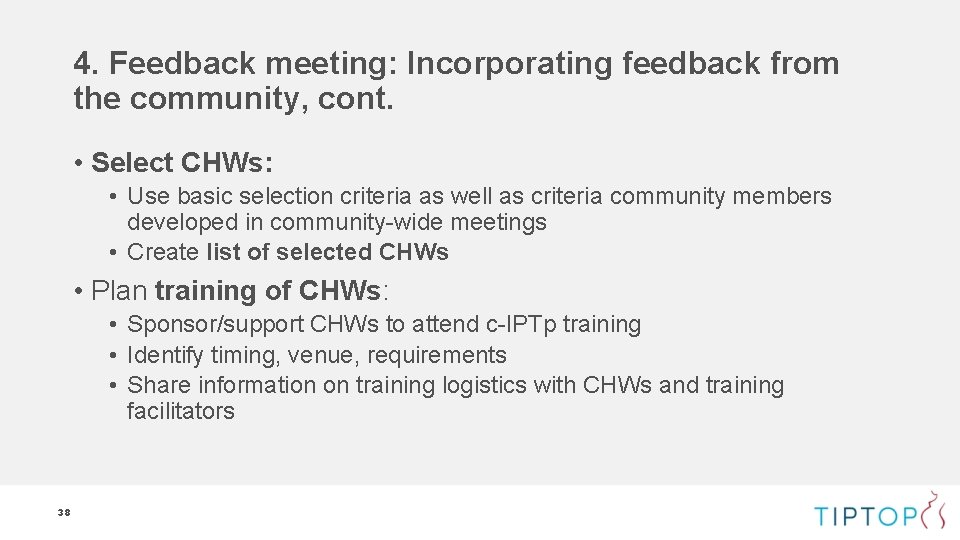 4. Feedback meeting: Incorporating feedback from the community, cont.

• Select CHWs:

• Use basic selection criteria as well as criteria community members developed in community-wide meetings
• Create list of selected CHWs

• Plan training of CHWs:

• Sponsor/support CHWs to attend c-IPTp training
• Identify timing, venue, requirements
• Share information on training logistics with CHWs and training facilitators

38

TIPTOP